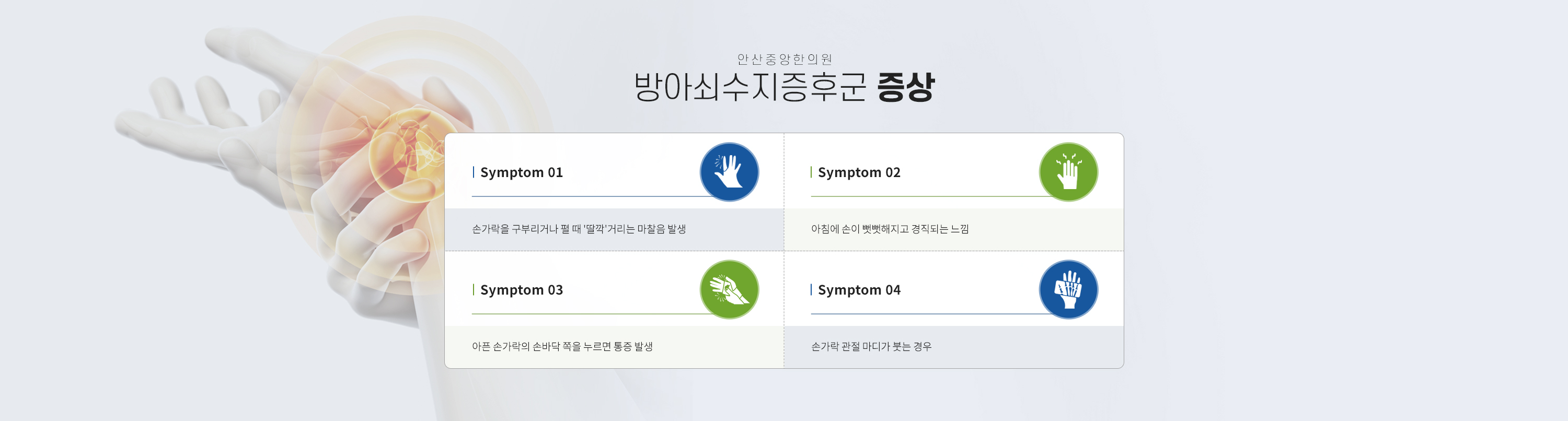 안산중앙한의원
방아쇠수지증후군 증상

Symptom 01

손가락을 구부리거나 펼 때 '딸깍'거리는 마찰음 발생

Symptom 02

아침에 손이 뻣뻣해지고 경직되는 느낌

Symptom 03

아픈 손가락의 손바닥 쪽을 누르면 통증 발생

Symptom 04

손가락 관절 마디가 붓는 경우